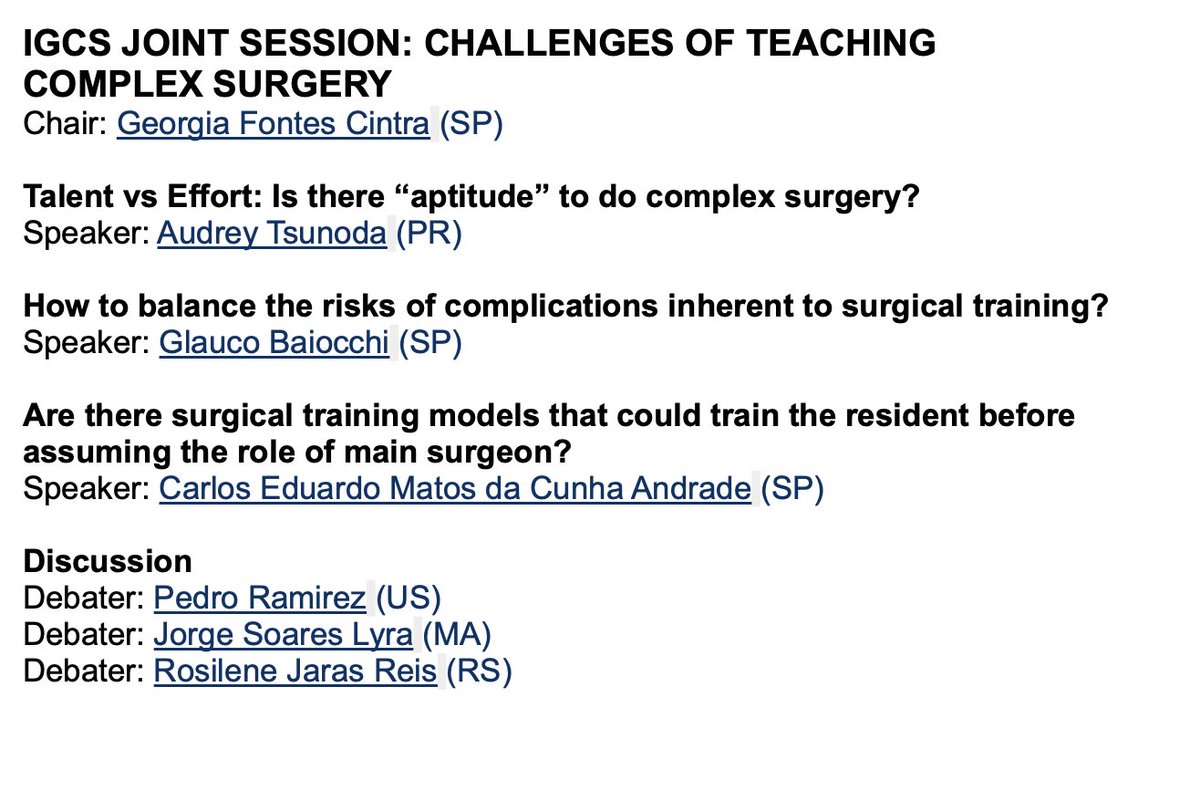 IGCS JOINT SESSION: CHALLENGES OF TEACHING COMPLEX SURGERY
Chair: Georgia Fontes Cintra (SP)

Talent vs Effort: Is there “aptitude” to do complex surgery?
Speaker: Audrey Tsunoda (PR)

How to balance the risks of complications inherent to surgical training?
Speaker: Glauco Baiocchi (SP)

Are there surgical training models that could train the resident before assuming the role of main surgeon?
Speaker: Carlos Eduardo Matos da Cunha Andrade (SP)

Discussion
Debater: Pedro Ramirez (US)
Debater: Jorge Soares Lyra (MA)
Debater: Rosilene Jaras Reis (RS)